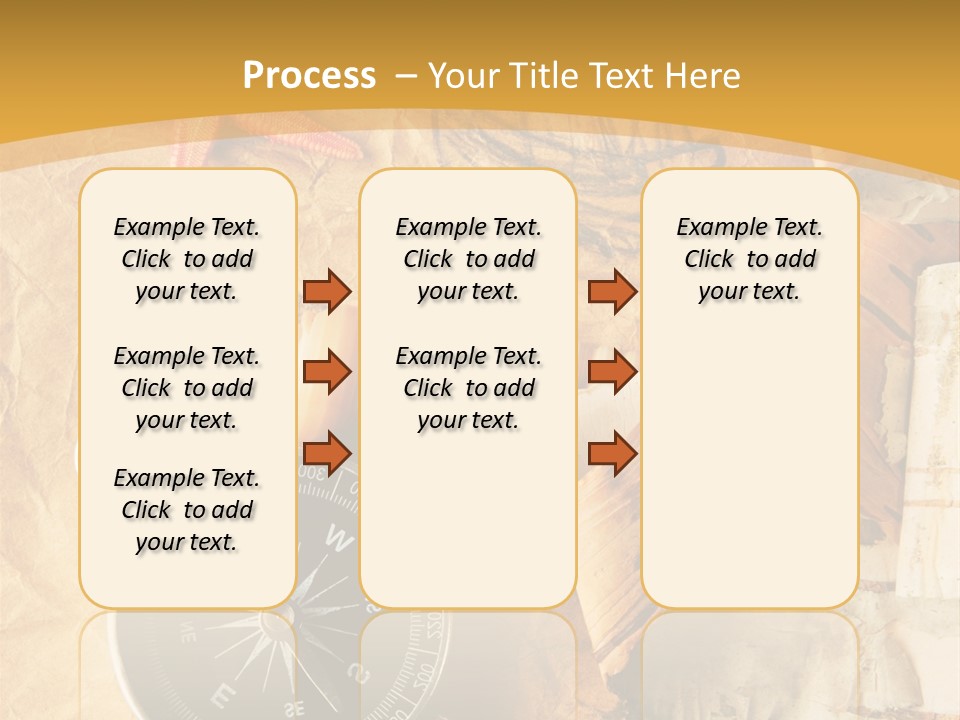 Process – Your Title Text Here

Example Text. Click to add your text.

Example Text. Click to add your text.

Example Text. Click to add your text.

Example Text. Click to add your text.

Example Text. Click to add your text.

Example Text. Click to add your text.